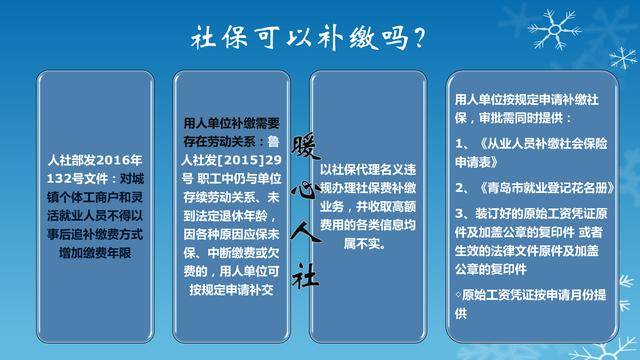 社保可以补缴吗？

人社部发2016年132号文件：对城镇个体工商户和灵活就业人员不得以事后追补缴费方式增加缴费年限

用人单位补缴需要存在劳动关系：鲁人社发[2015]29号 职工中仍与单位存续劳动关系、未到法定退休年龄，因各种原因应保未保、中断缴费或欠费的，用人单位可按规定申请补交

暖心人社

以社保代理名义违规办理社保费补缴业务，并收取高额费用的各类信息均属不实。

用人单位按规定申请补缴社保，审批需同时提供：

1、《从业人员补缴社会保险申请表》

2、《青岛市就业登记花名册》

3、装订好的原始工资凭证原件及加盖公章的复印件 或者生效的法律文件原件及加盖公章的复印件

◦原始工资凭证按申请月份提供